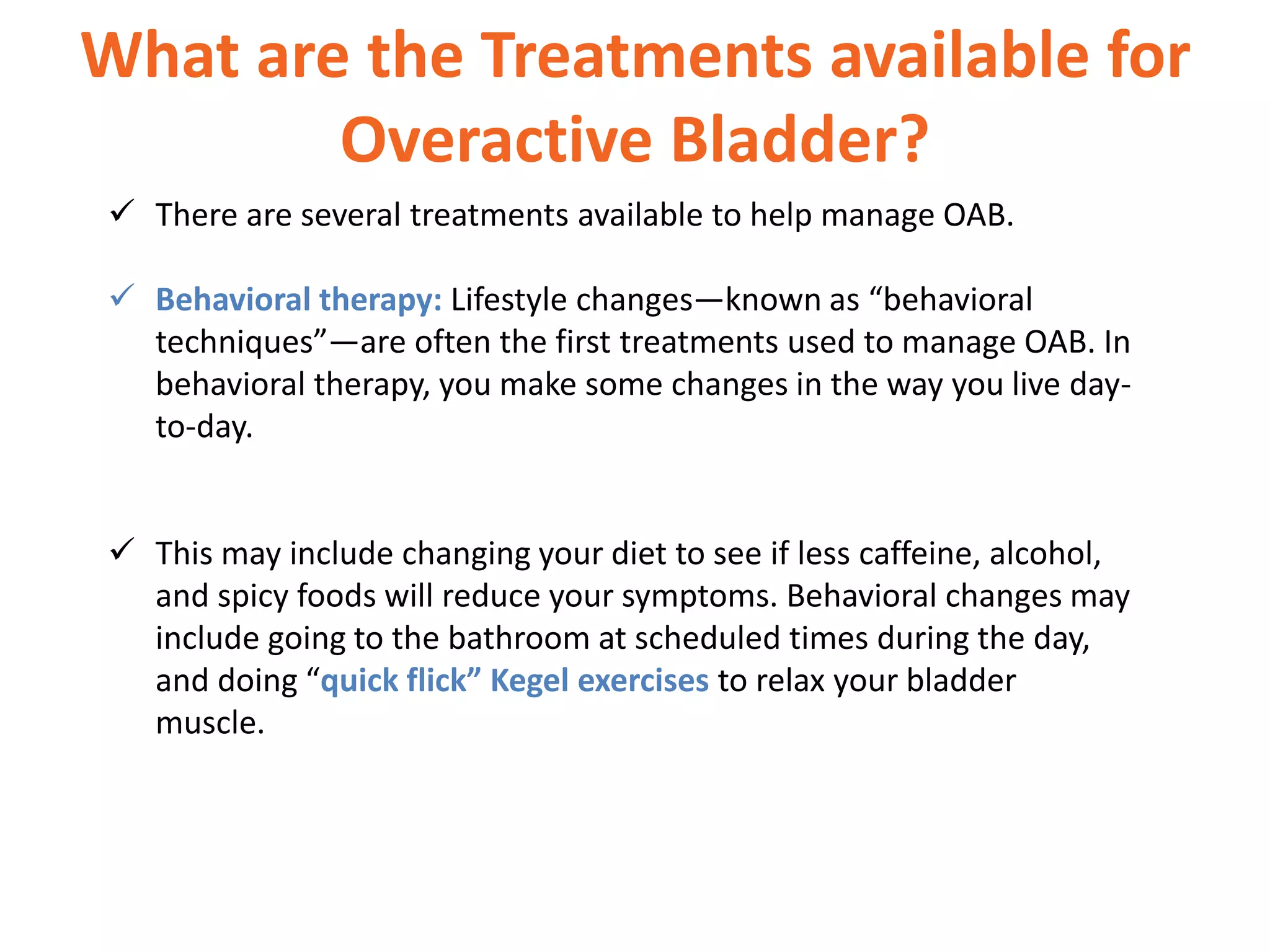 What are the Treatments available for Overactive Bladder?

✓ There are several treatments available to help manage OAB.

✓ Behavioral therapy: Lifestyle changes—known as “behavioral techniques”—are often the first treatments used to manage OAB. In behavioral therapy, you make some changes in the way you live day-to-day.

✓ This may include changing your diet to see if less caffeine, alcohol, and spicy foods will reduce your symptoms. Behavioral changes may include going to the bathroom at scheduled times during the day, and doing “quick flick” Kegel exercises to relax your bladder muscle.